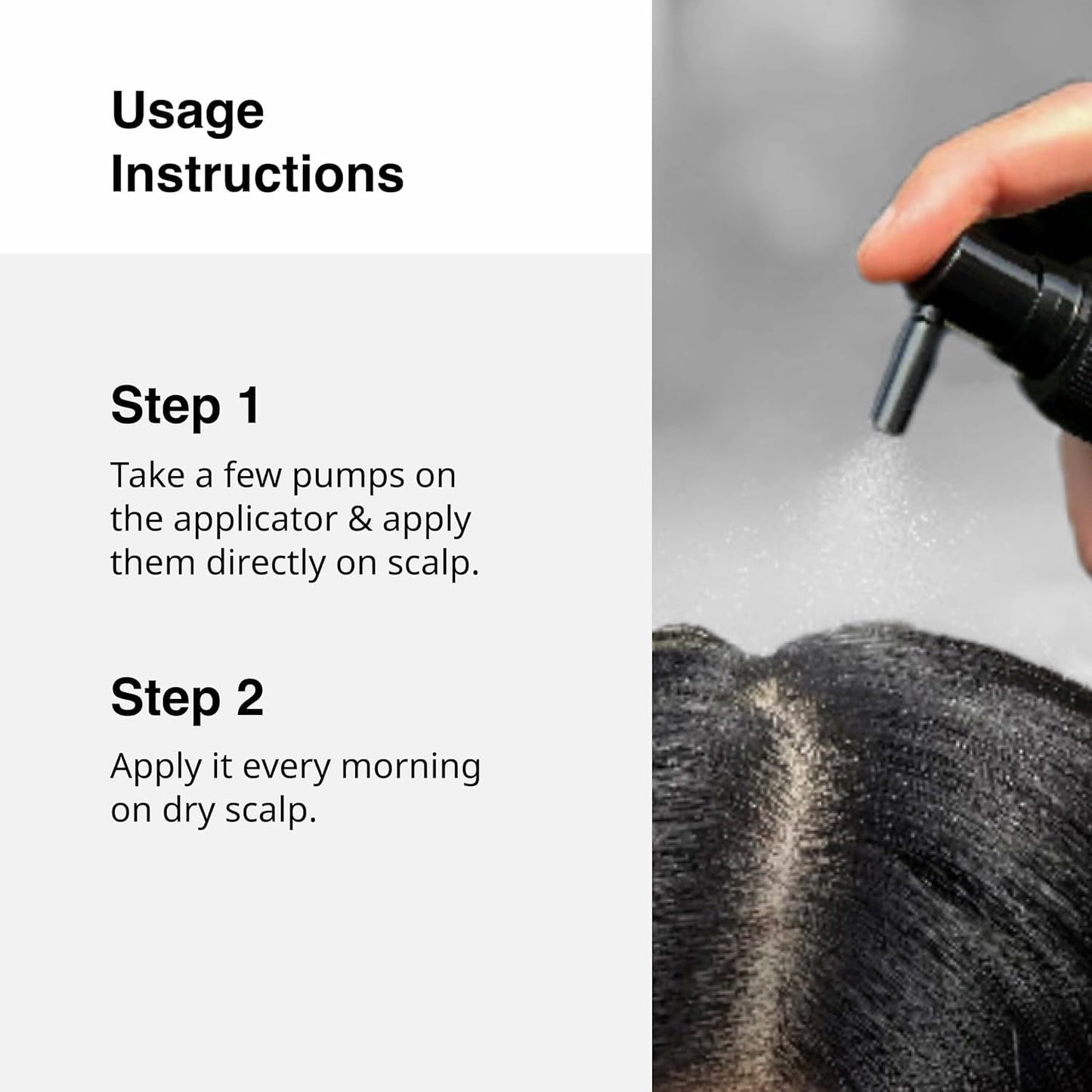 Usage Instructions

Step 1

Take a few pumps on the applicator & apply them directly on scalp.

Step 2

Apply it every morning on dry scalp.